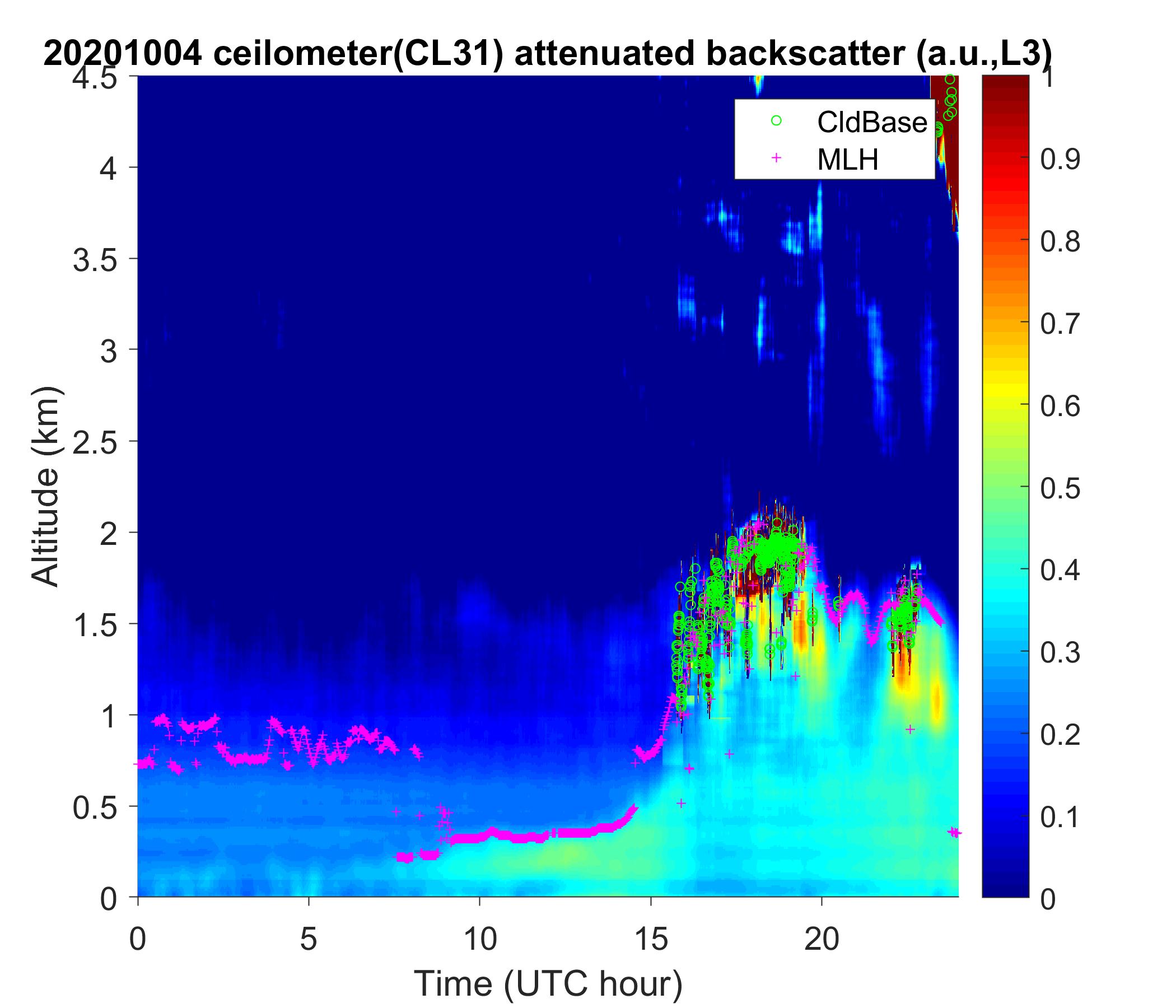 20201004 ceilometer(CL31) attenuated backscatter (a.u.,L3)

CldBase
MLH

Altitude (km)

4.5
4
3.5
3
2.5
2
1.5
1
0.5
0

0
5
10
15
20

Time (UTC hour)

1
0.9
0.8
0.7
0.6
0.5
0.4
0.3
0.2
0.1
0